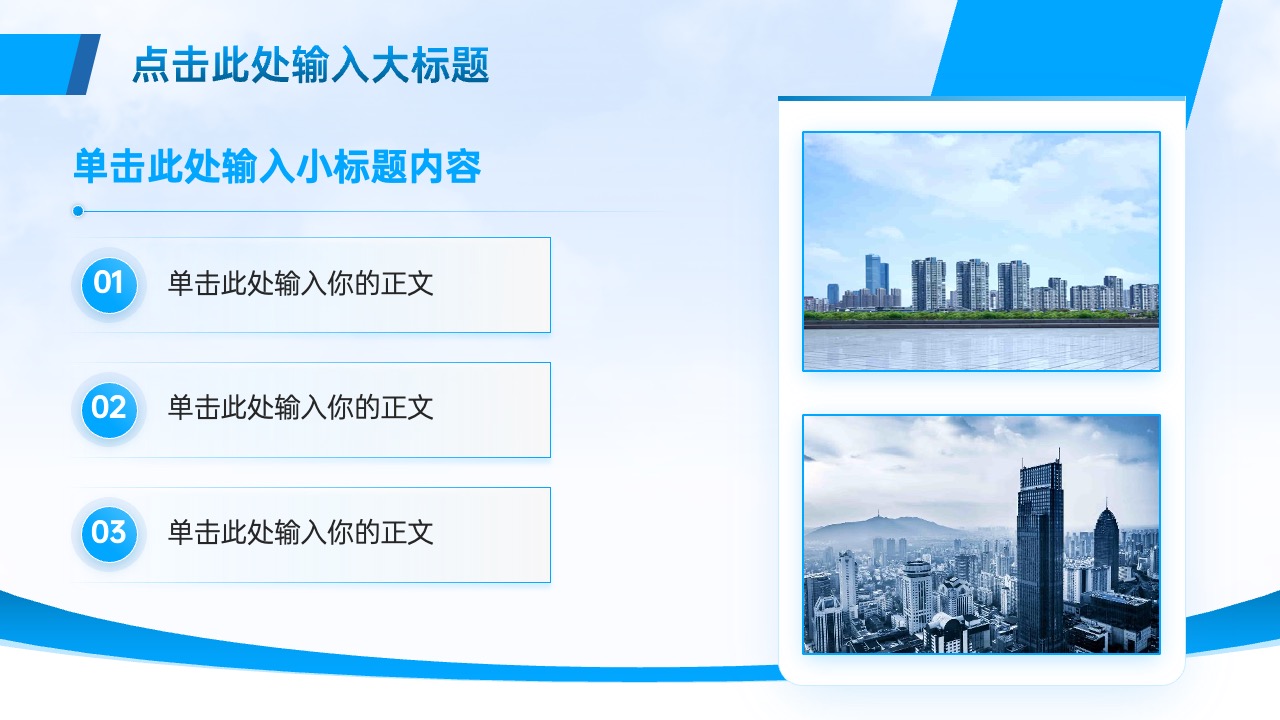 点击此处输入大标题

单击此处输入小标题内容

01 单击此处输入你的正文

02 单击此处输入你的正文

03 单击此处输入你的正文